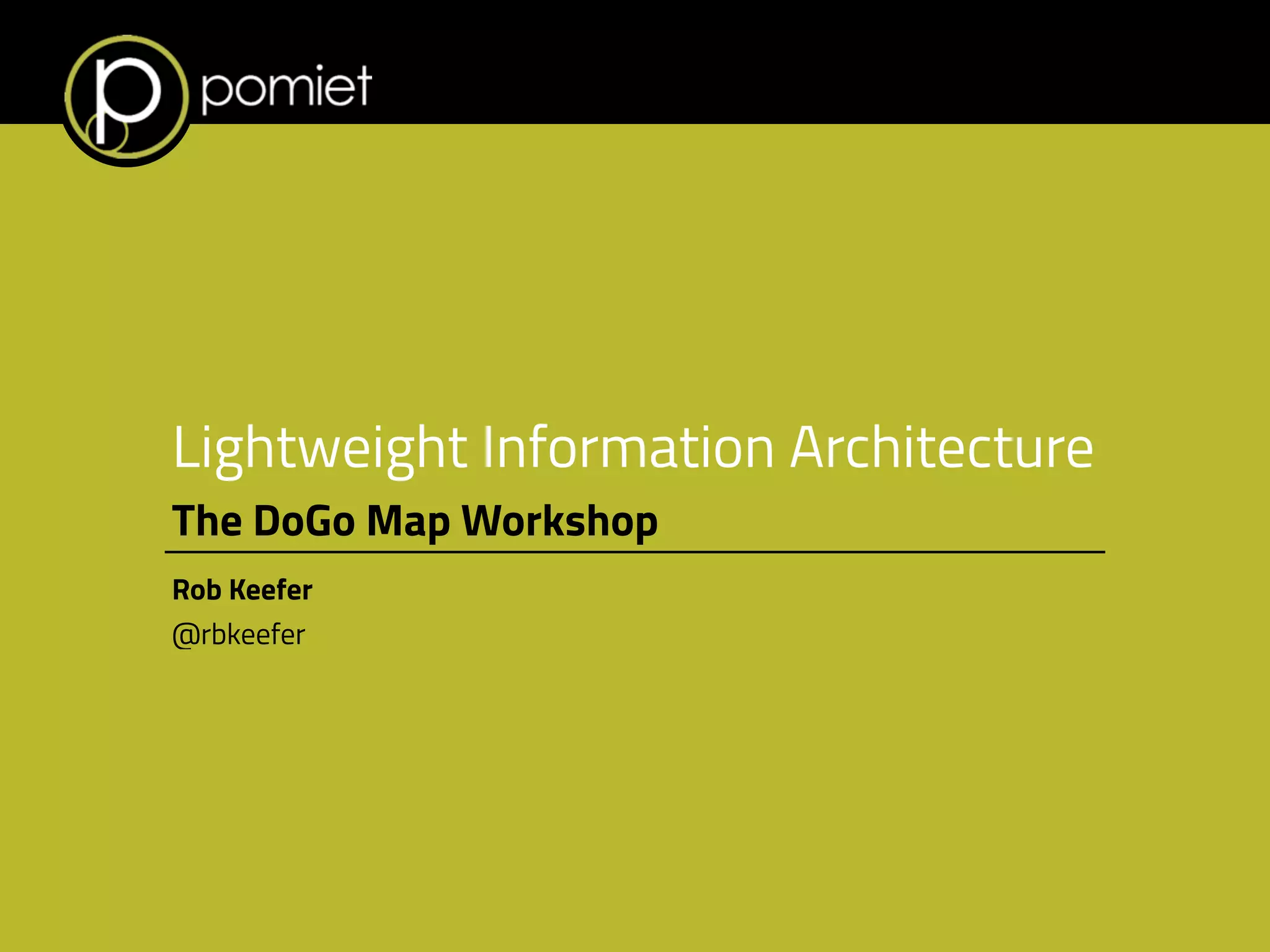 pomiet

Lightweight Information Architecture

The DoGo Map Workshop

Rob Keefer

@rbkeefer